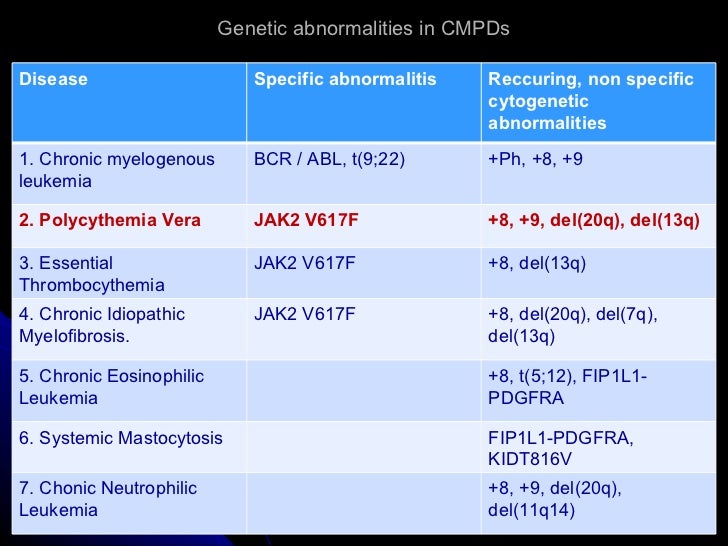 Genetic abnormalities in CMPDs

| Disease | Specific abnormalitis | Reccuring, non specific cytogenetic abnormalities |
|---|---|---|
| 1. Chronic myelogenous leukemia | BCR / ABL, t(9;22) | +Ph, +8, +9 |
| 2. Polycythemia Vera | JAK2 V617F | +8, +9, del(20q), del(13q) |
| 3. Essential Thrombocythemia | JAK2 V617F | +8, del(13q) |
| 4. Chronic Idiopathic Myelofibrosis. | JAK2 V617F | +8, del(20q), del(7q), del(13q) |
| 5. Chronic Eosinophilic Leukemia | | +8, t(5;12), FIP1L1-PDGFRA |
| 6. Systemic Mastocytosis | | FIP1L1-PDGFRA, KIDT816V |
| 7. Chonic Neutrophilic Leukemia | | +8, +9, del(20q), del(11q14) |